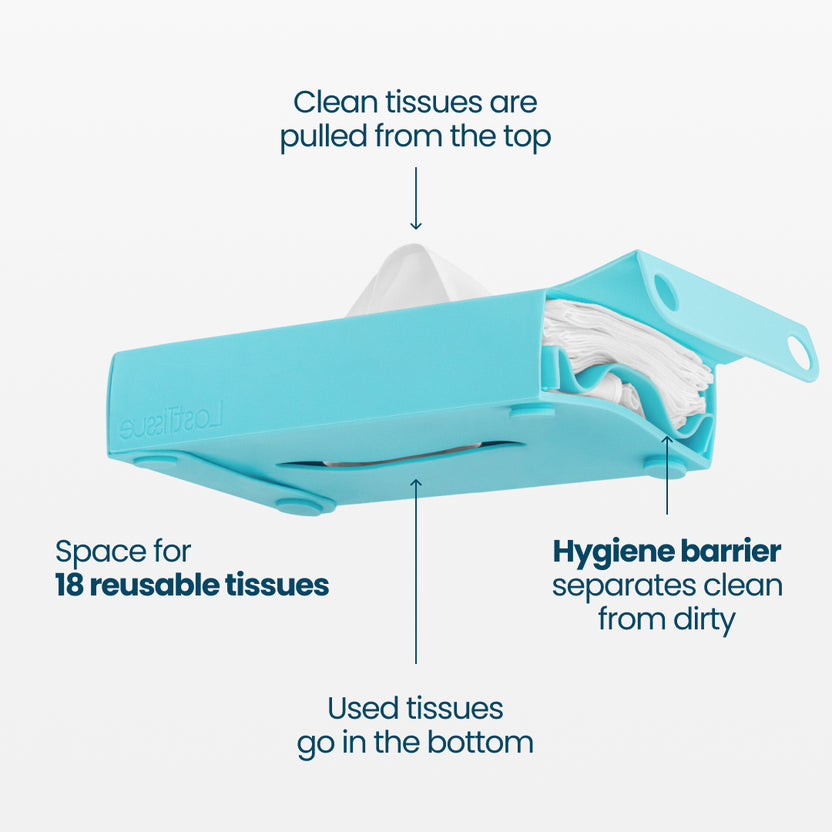 Clean tissues are pulled from the top

Space for 18 reusable tissues

Hygiene barrier separates clean from dirty

Used tissues go in the bottom